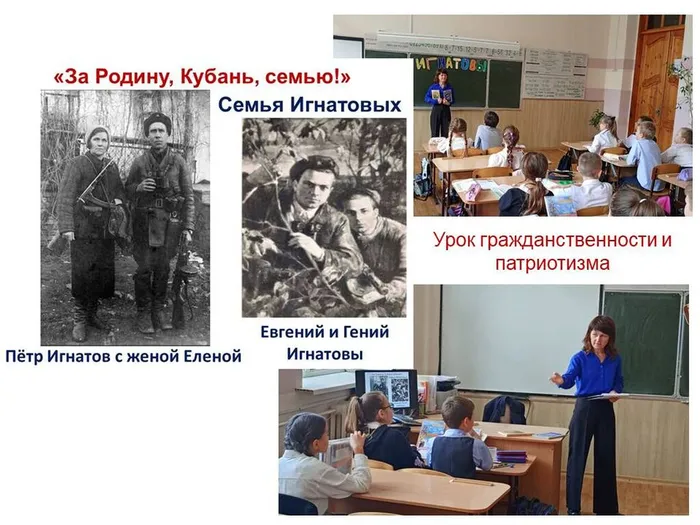 «За Родину, Кубань, семью!»

Семья Игнатовых

Пётр Игнатов с женой Еленой

Евгений и Гений Игнатовы

ИГНАТОВЫ

Урок гражданственности и патриотизма